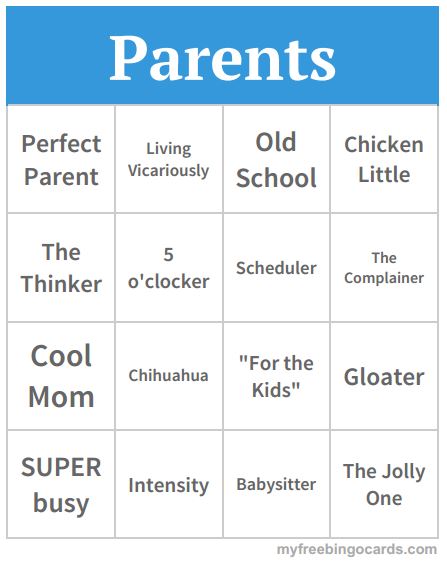 Parents

| Perfect Parent | Living Vicariously | Old School | Chicken Little |
|---|---|---|---|
| The Thinker | 5 o'clocker | Scheduler | The Complainer |
| Cool Mom | Chihuahua | "For the Kids" | Gloater |
| SUPER busy | Intensity | Babysitter | The Jolly One |

myfreebingocards.com